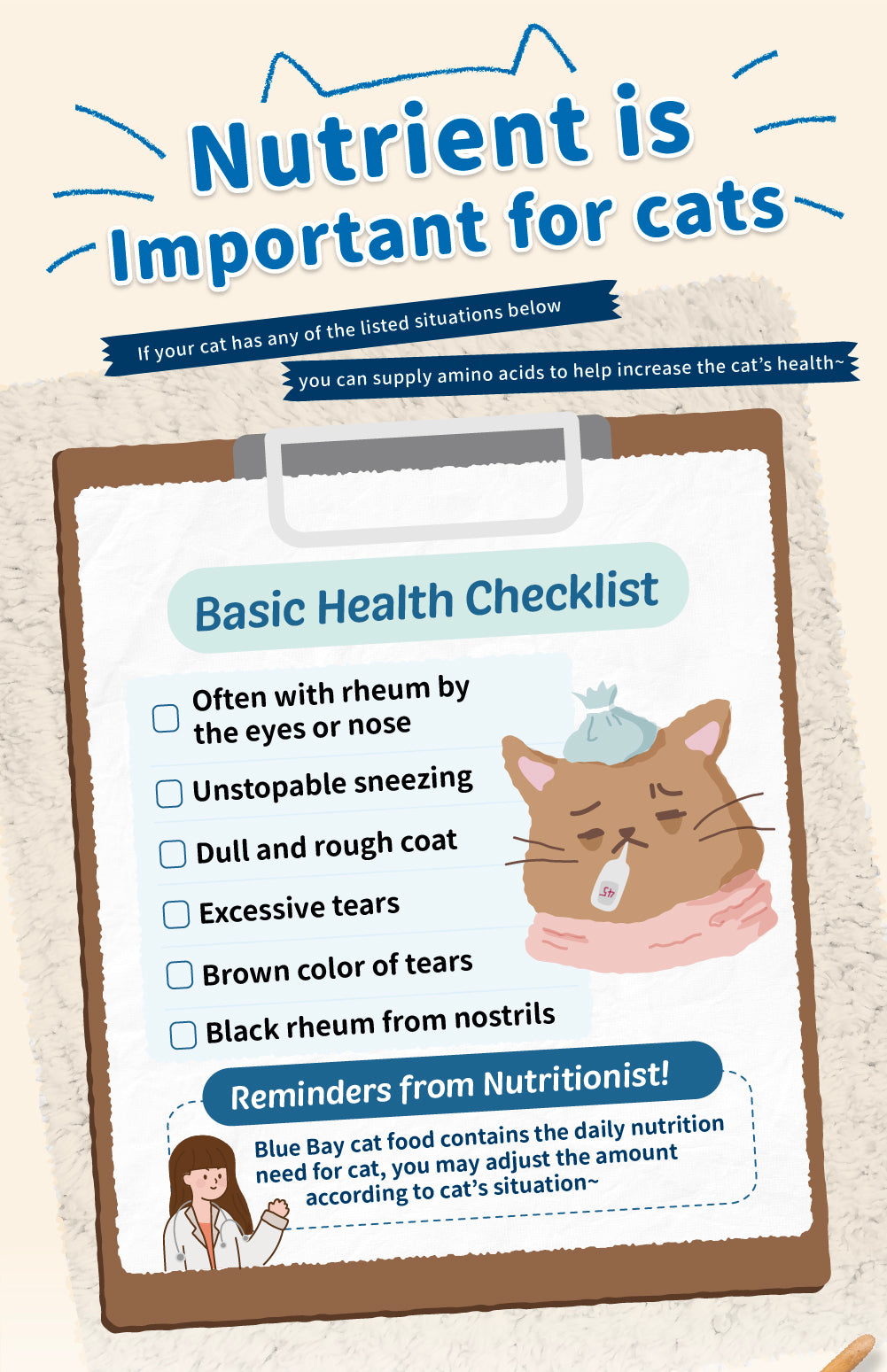 Nutrient is Important for cats

If your cat has any of the listed situations below

you can supply amino acids to help increase the cat's health~

Basic Health Checklist

Often with rheum by the eyes or nose

Unstopable sneezing

Dull and rough coat

Excessive tears

Brown color of tears

Black rheum from nostrils

Reminders from Nutritionist!

Blue Bay cat food contains the daily nutrition need for cat, you may adjust the amount according to cat's situation~